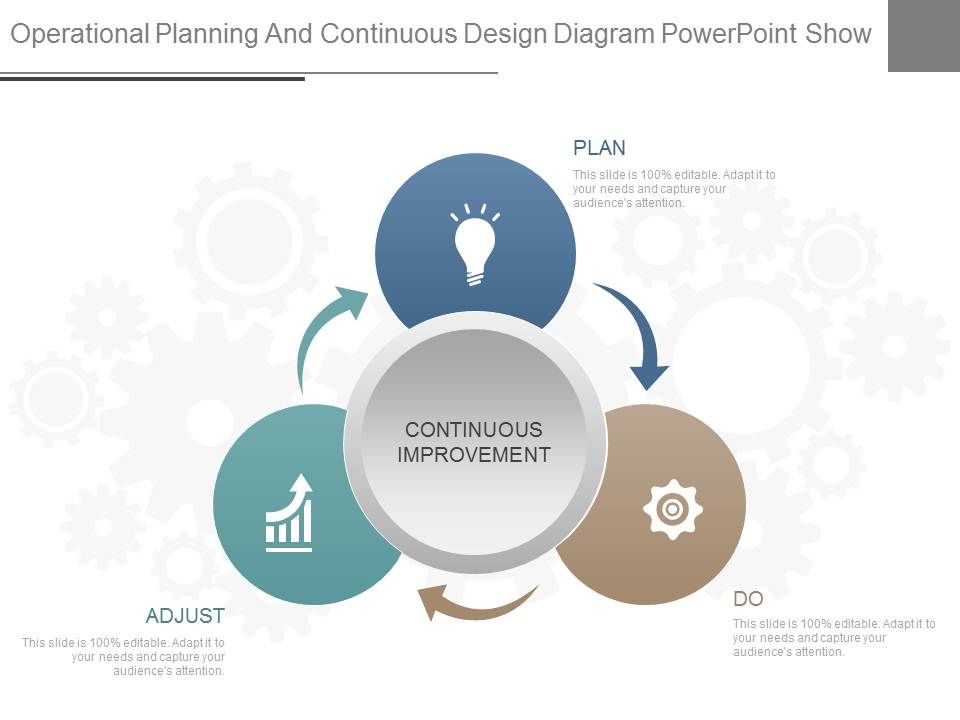 Operational Planning And Continuous Design Diagram PowerPoint Show

PLAN

This slide is 100% editable. Adapt it to your needs and capture your audience's attention.

CONTINUOUS IMPROVEMENT

DO

This slide is 100% editable. Adapt it to your needs and capture your audience's attention.

ADJUST

This slide is 100% editable. Adapt it to your needs and capture your audience's attention.